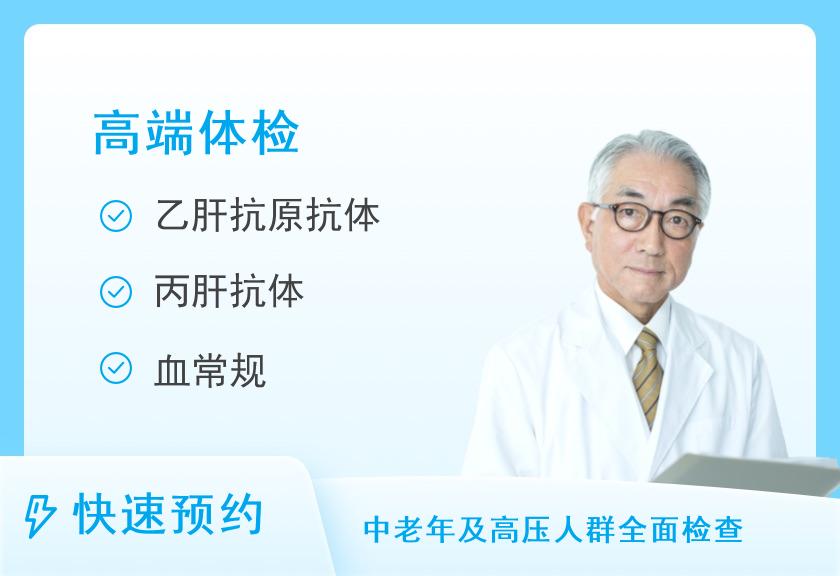 高端体检

乙肝抗原抗体

丙肝抗体

血常规

快速预约

中老年及高压人群全面检查